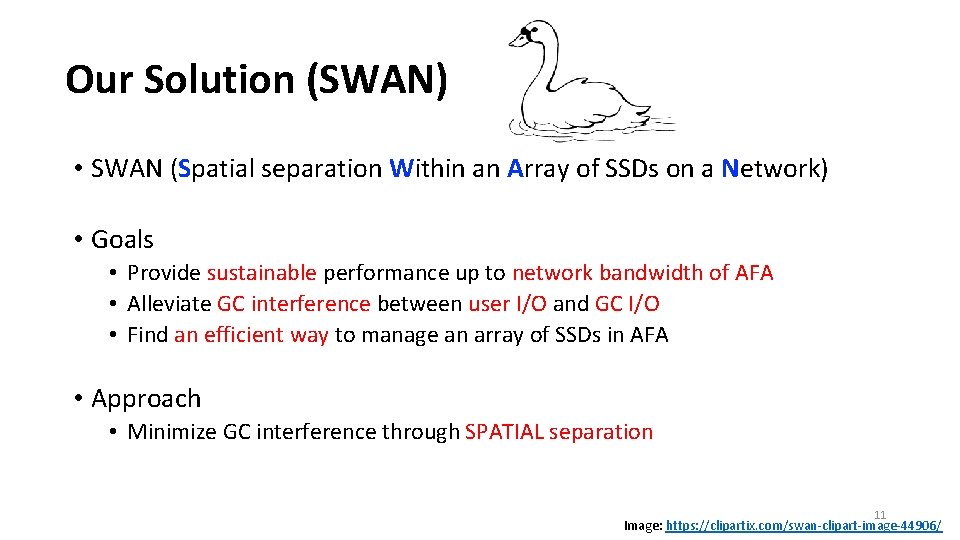 Our Solution (SWAN)

• SWAN (Spatial separation Within an Array of SSDs on a Network)

• Goals
  • Provide sustainable performance up to network bandwidth of AFA
  • Alleviate GC interference between user I/O and GC I/O
  • Find an efficient way to manage an array of SSDs in AFA

• Approach
  • Minimize GC interference through SPATIAL separation

11

Image: https://clipartix.com/swan-clipart-image-44906/